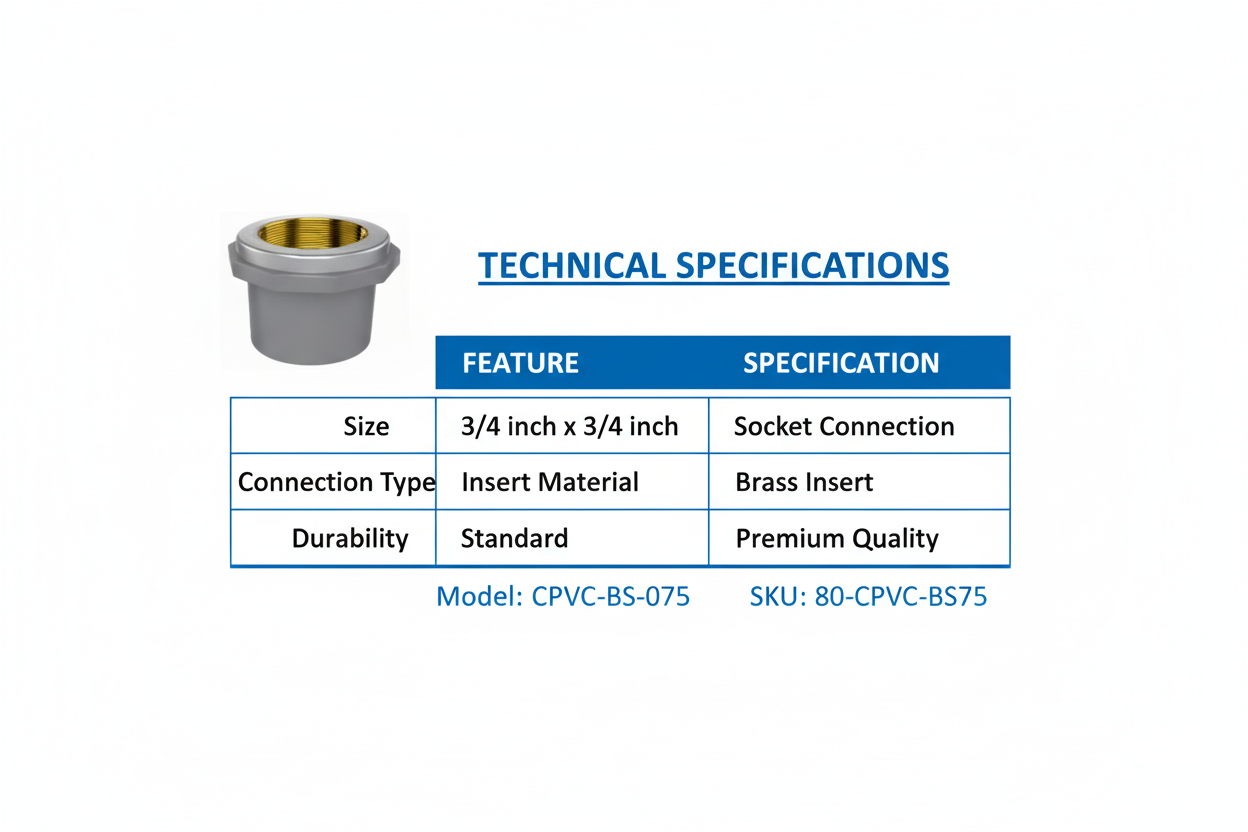 TECHNICAL SPECIFICATIONS

| | FEATURE | SPECIFICATION |
|---|---|---|
| Size | 3/4 inch x 3/4 inch | Socket Connection |
| Connection Type | Insert Material | Brass Insert |
| Durability | Standard | Premium Quality |

Model: CPVC-BS-075 SKU: 80-CPVC-BS75